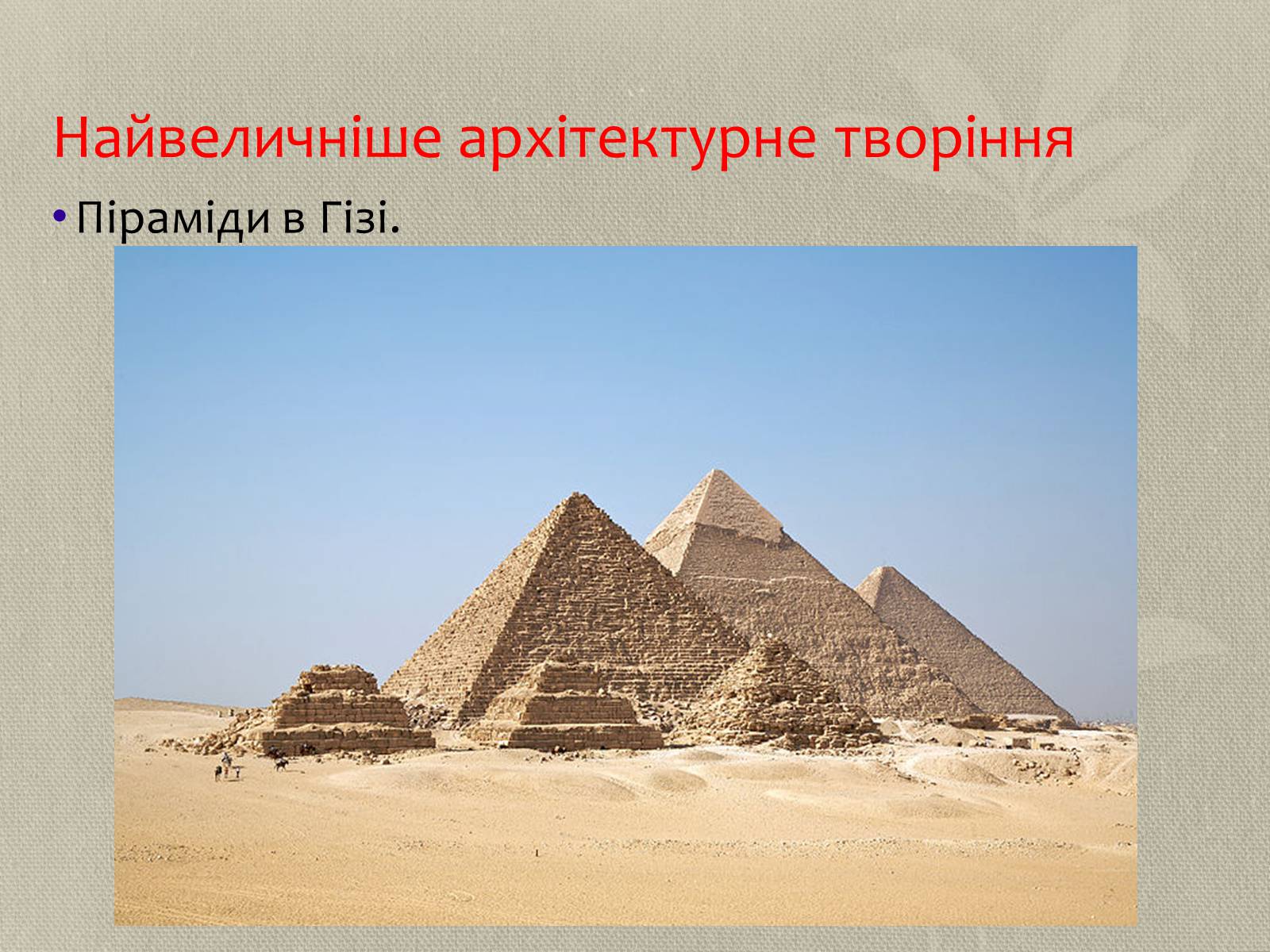 Найвеличніше архітектурне творіння

• Піраміди в Гізі.